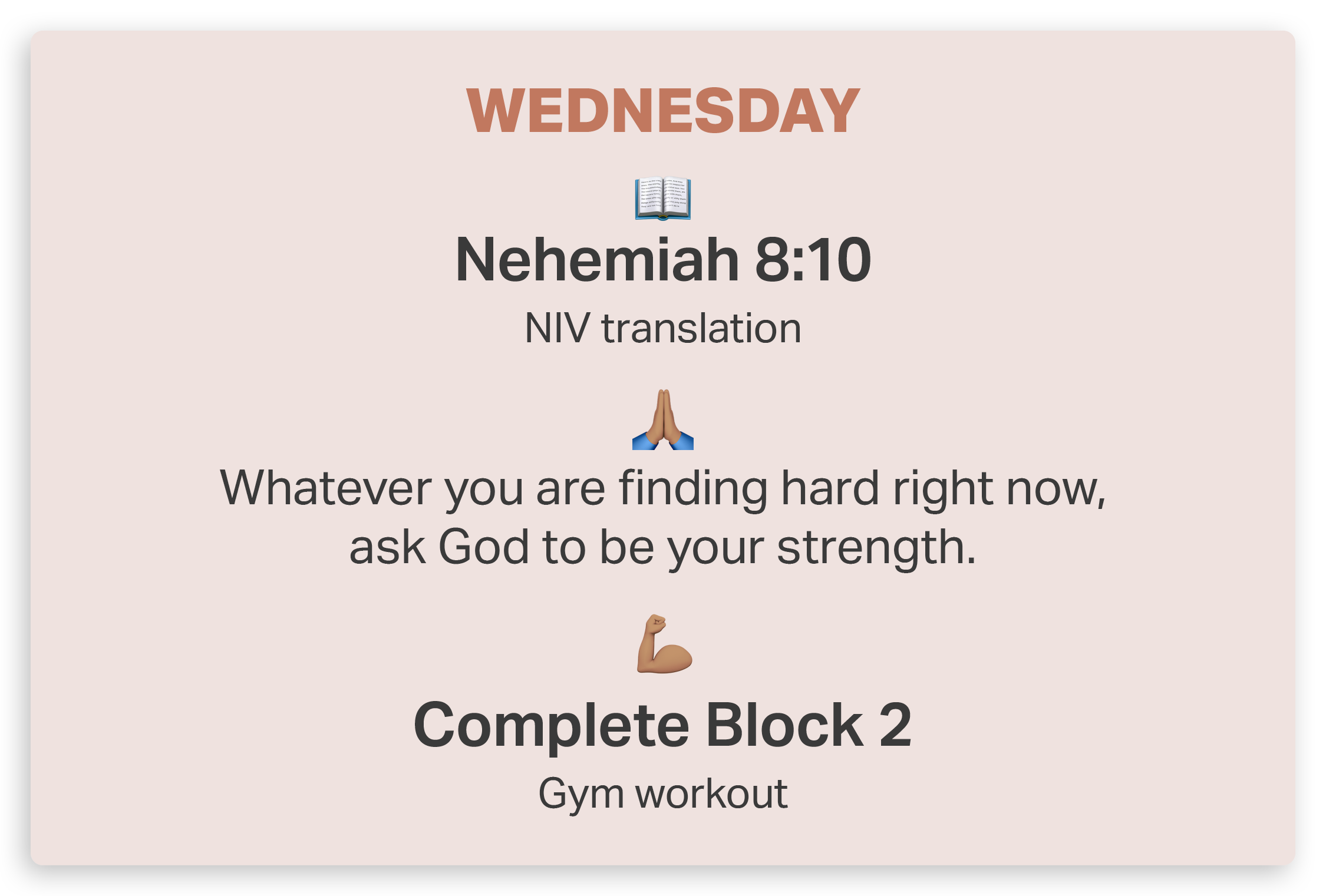 WEDNESDAY

Nehemiah 8:10

NIV translation

Whatever you are finding hard right now, ask God to be your strength.

Complete Block 2

Gym workout